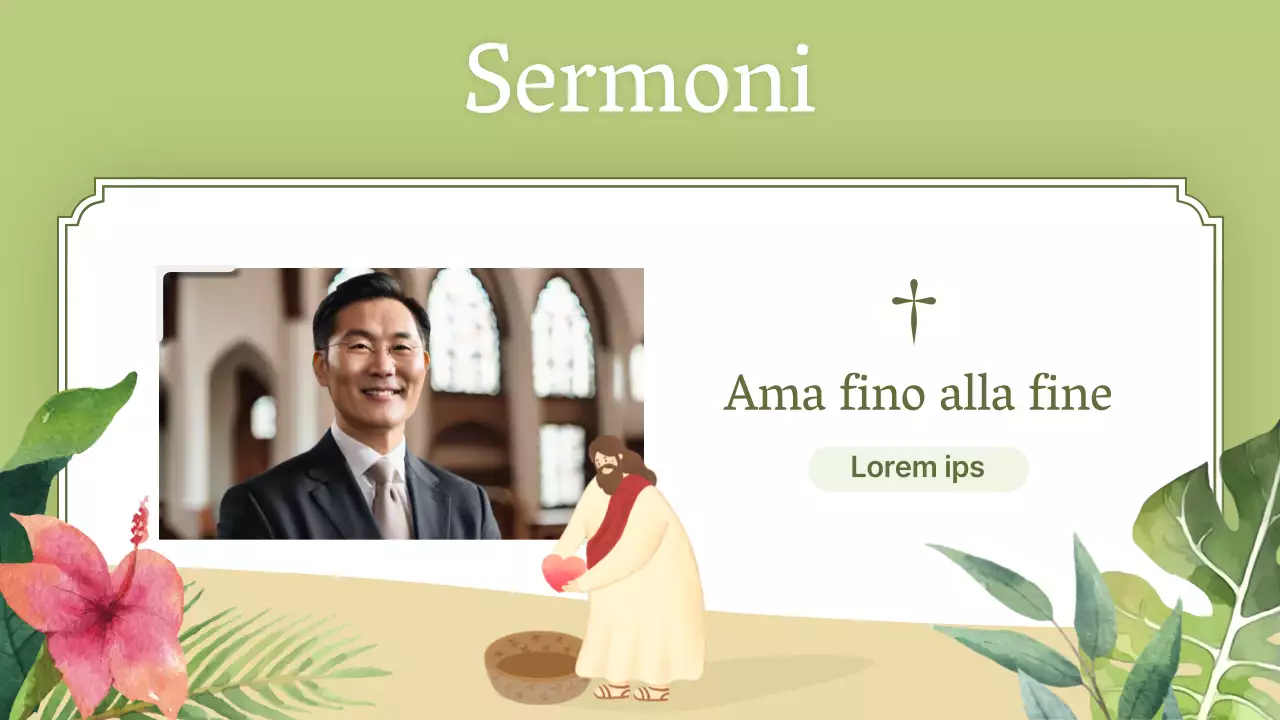 Sermoni

Ama fino alla fine

Lorem ips